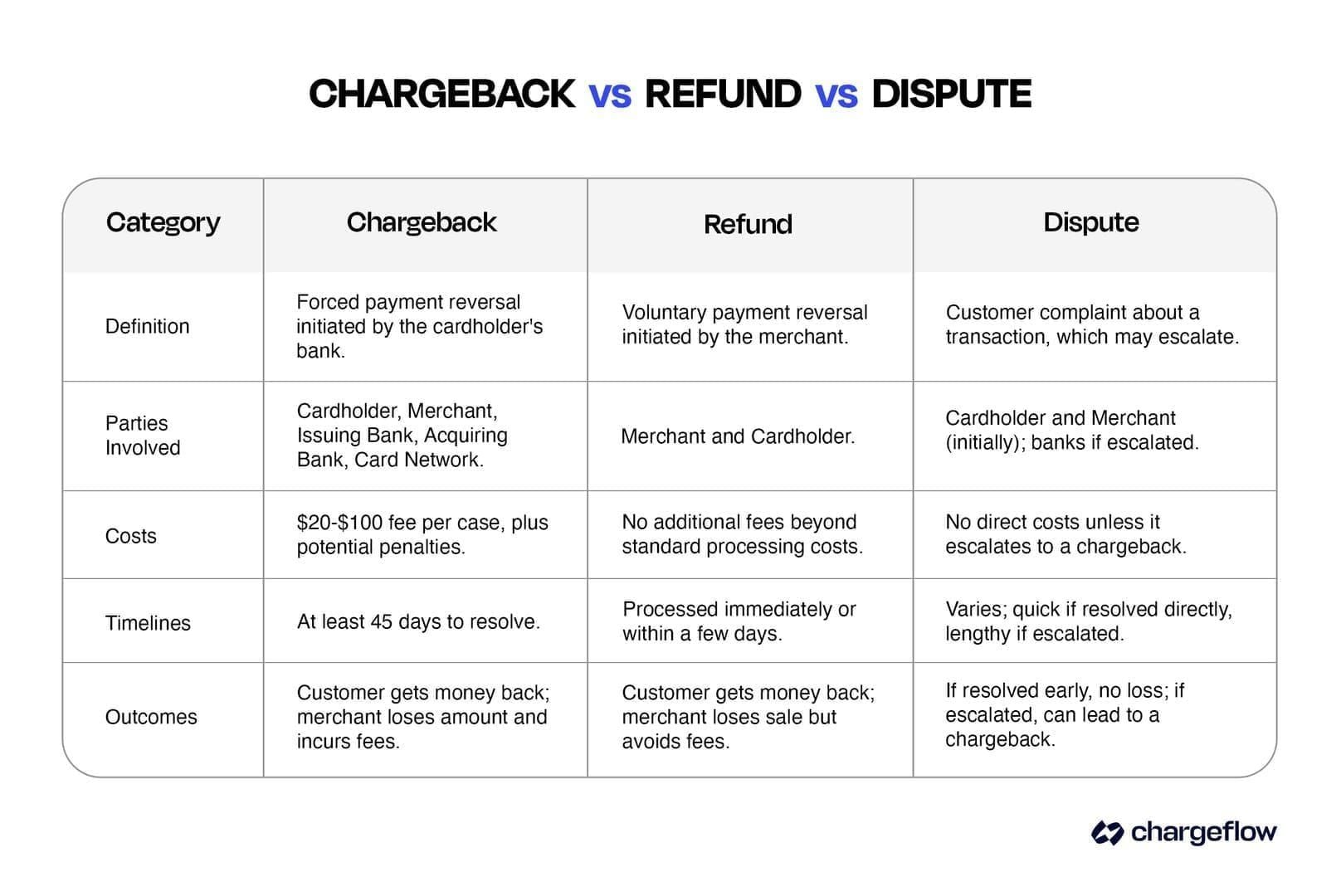 CHARGEBACK vs REFUND vs DISPUTE

| Category | Chargeback | Refund | Dispute |
|---|---|---|---|
| Definition | Forced payment reversal initiated by the cardholder's bank. | Voluntary payment reversal initiated by the merchant. | Customer complaint about a transaction, which may escalate. |
| Parties Involved | Cardholder, Merchant, Issuing Bank, Acquiring Bank, Card Network. | Merchant and Cardholder. | Cardholder and Merchant (initially); banks if escalated. |
| Costs | \$20-\$100 fee per case, plus potential penalties. | No additional fees beyond standard processing costs. | No direct costs unless it escalates to a chargeback. |
| Timelines | At least 45 days to resolve. | Processed immediately or within a few days. | Varies; quick if resolved directly, lengthy if escalated. |
| Outcomes | Customer gets money back; merchant loses amount and incurs fees. | Customer gets money back; merchant loses sale but avoids fees. | If resolved early, no loss; if escalated, can lead to a chargeback. |

chargeflow